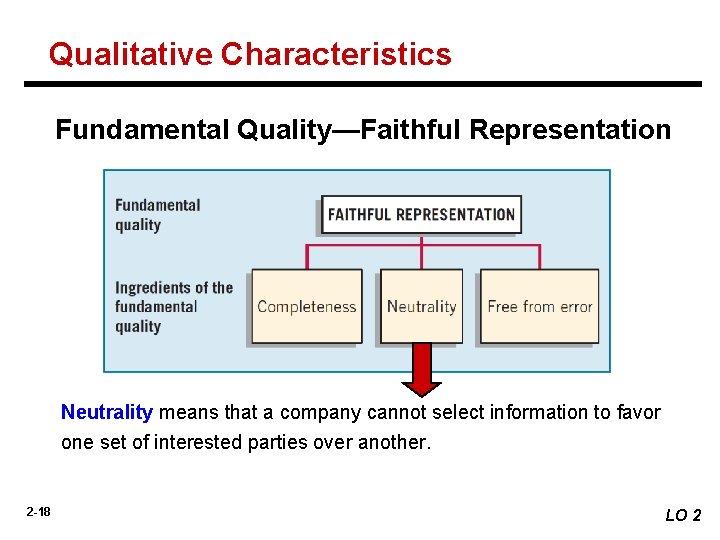 Qualitative Characteristics

Fundamental Quality—Faithful Representation

Fundamental quality

FAITHFUL REPRESENTATION

Ingredients of the fundamental quality

Completeness

Neutrality

Free from error

Neutrality means that a company cannot select information to favor one set of interested parties over another.

2-18

LO 2